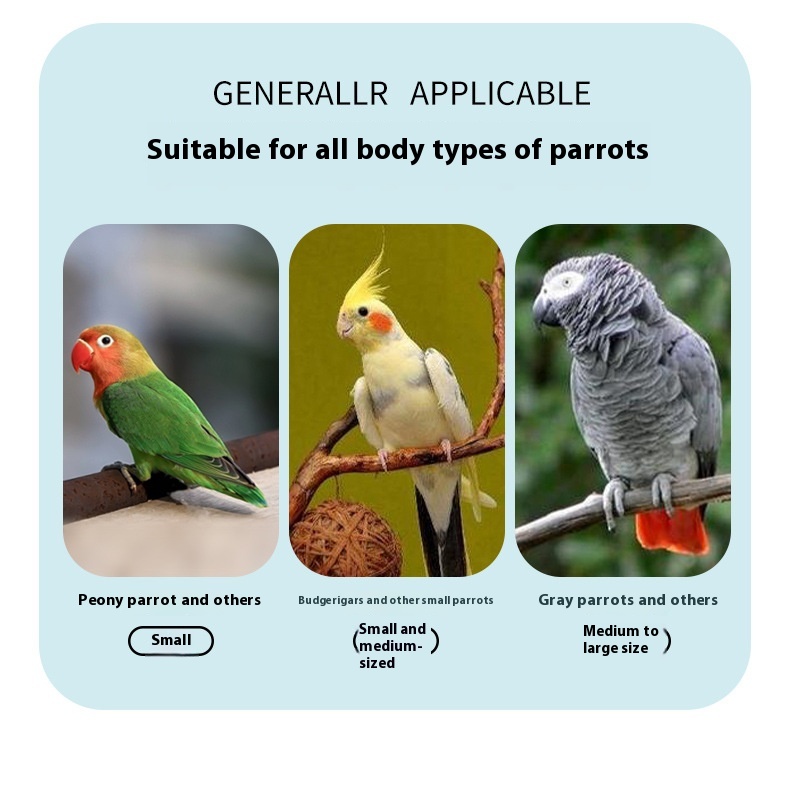 GENERALLR APPLICABLE

Suitable for all body types of parrots

Peony parrot and others

Small

Budgerigars and other small parrots

Small and medium-sized

Gray parrots and others

Medium to large size